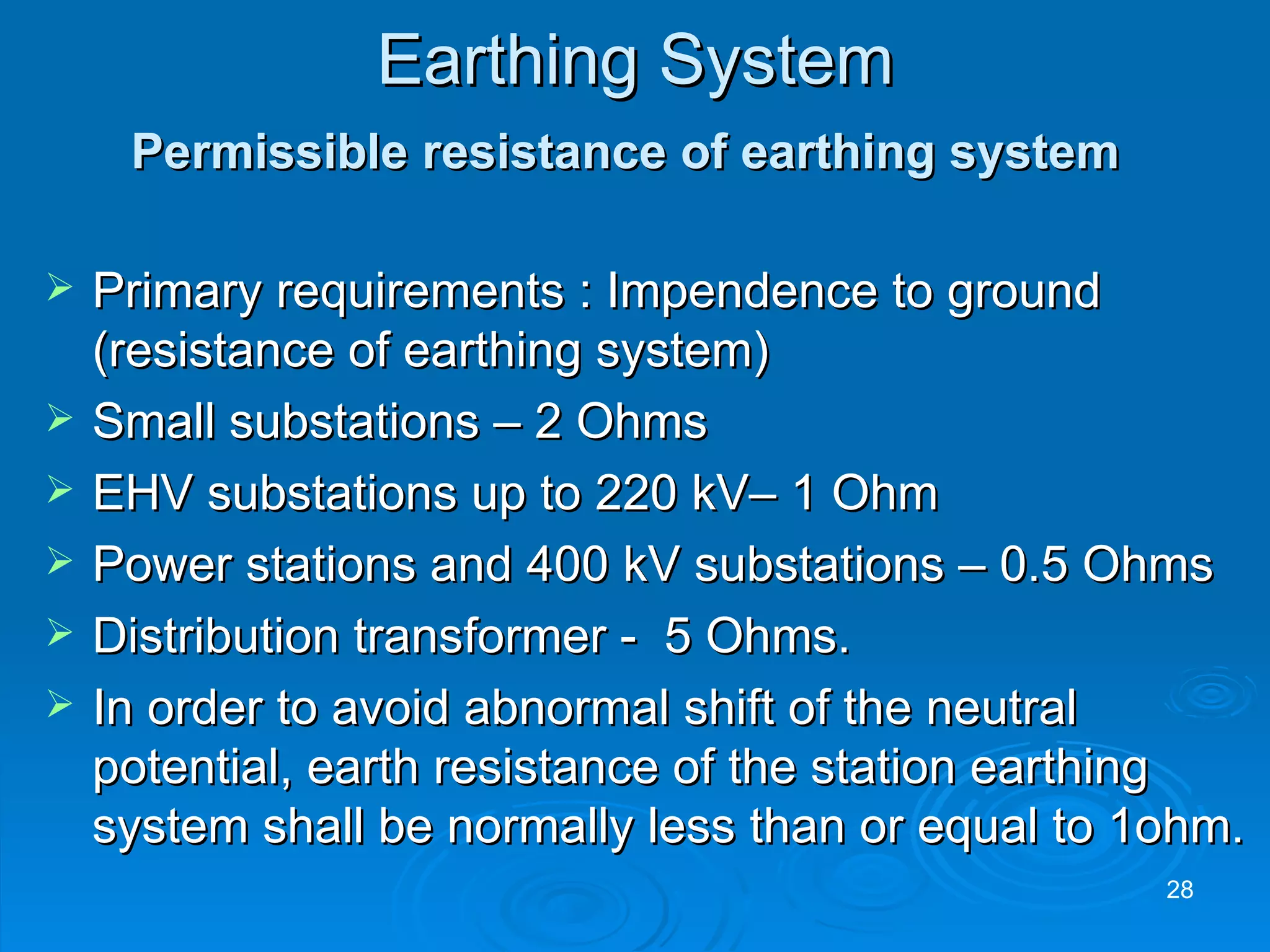 Earthing System

Permissible resistance of earthing system

➢ Primary requirements : Impendence to ground (resistance of earthing system)
➢ Small substations – 2 Ohms
➢ EHV substations up to 220 kV– 1 Ohm
➢ Power stations and 400 kV substations – 0.5 Ohms
➢ Distribution transformer - 5 Ohms.
➢ In order to avoid abnormal shift of the neutral potential, earth resistance of the station earthing system shall be normally less than or equal to 1ohm.

28